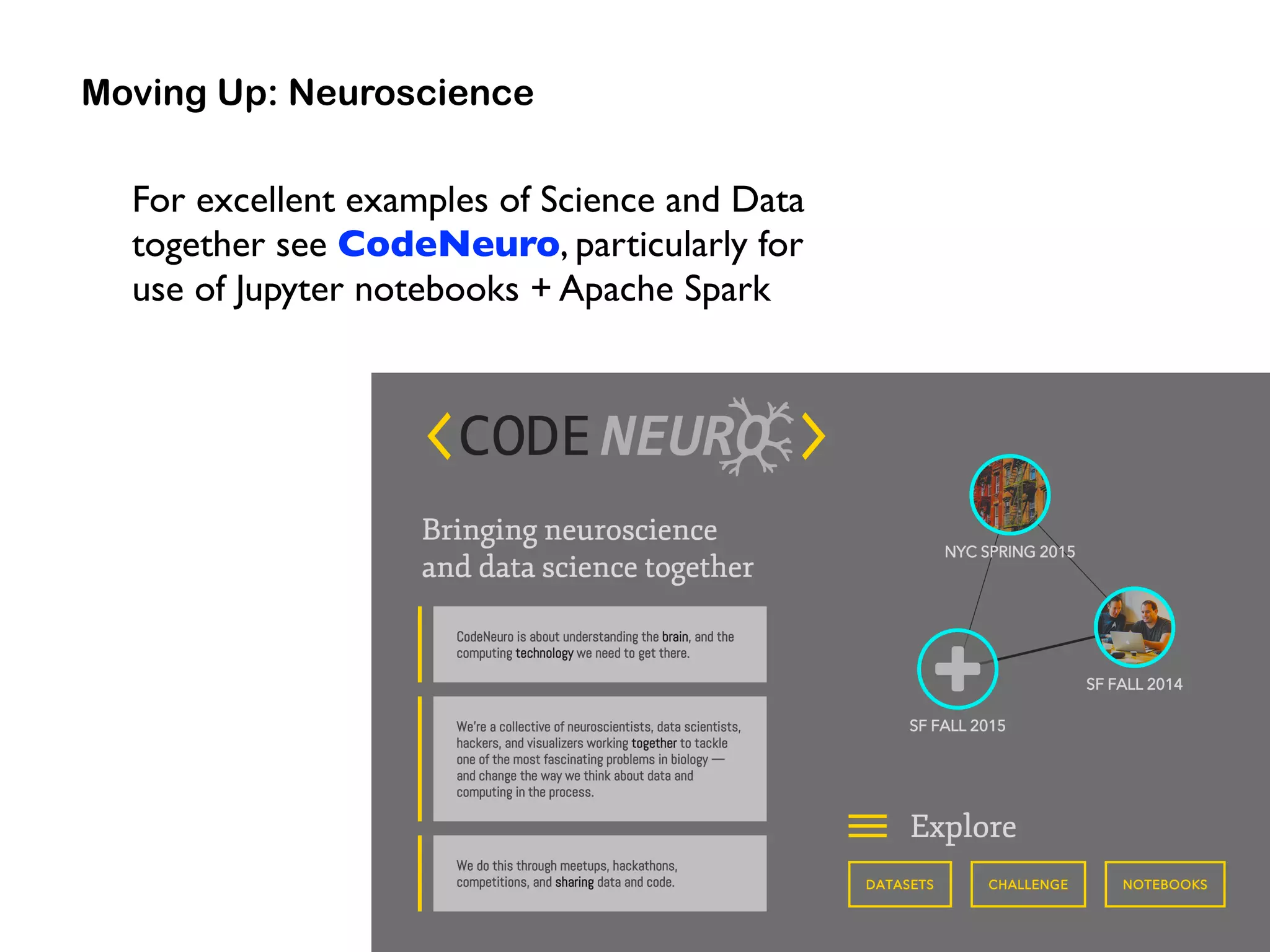 Moving Up: Neuroscience

For excellent examples of Science and Data together see CodeNeuro, particularly for use of Jupyter notebooks + Apache Spark

CODE NEURO

Bringing neuroscience and data science together

CodeNeuro is about understanding the brain, and the computing technology we need to get there.

We're a collective of neuroscientists, data scientists, hackers, and visualizers working together to tackle one of the most fascinating problems in biology — and change the way we think about data and computing in the process.

We do this through meetups, hackathons, competitions, and sharing data and code.

NYC SPRING 2015

SF FALL 2014

SF FALL 2015

Explore

DATASETS

CHALLENGE

NOTEBOOKS